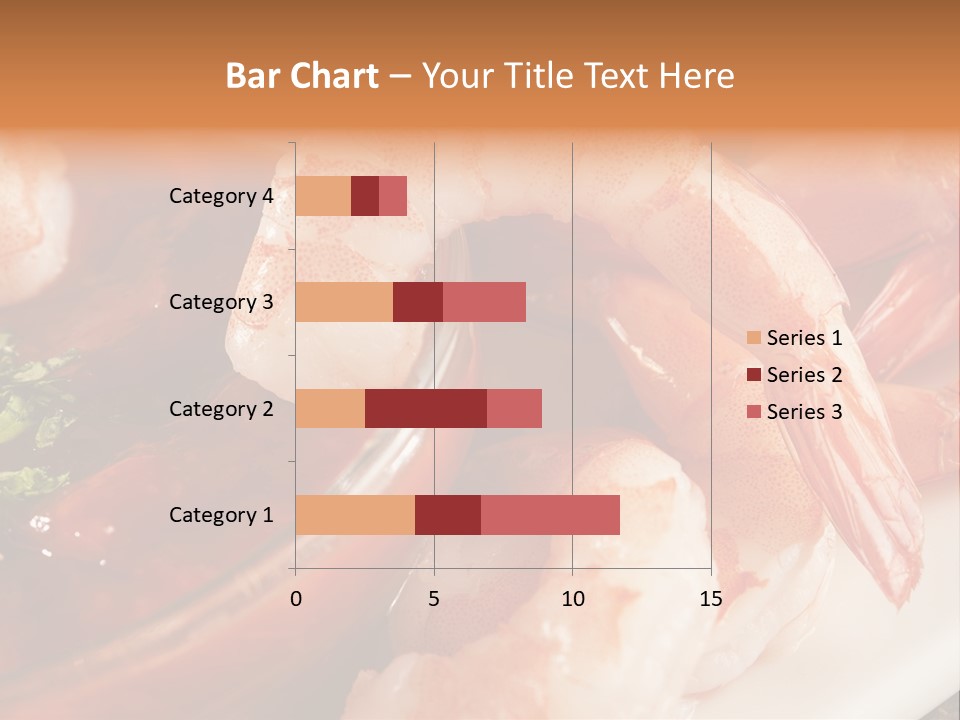 Bar Chart – Your Title Text Here

Category 4
Category 3
Category 2
Category 1

0
5
10
15

Series 1
Series 2
Series 3